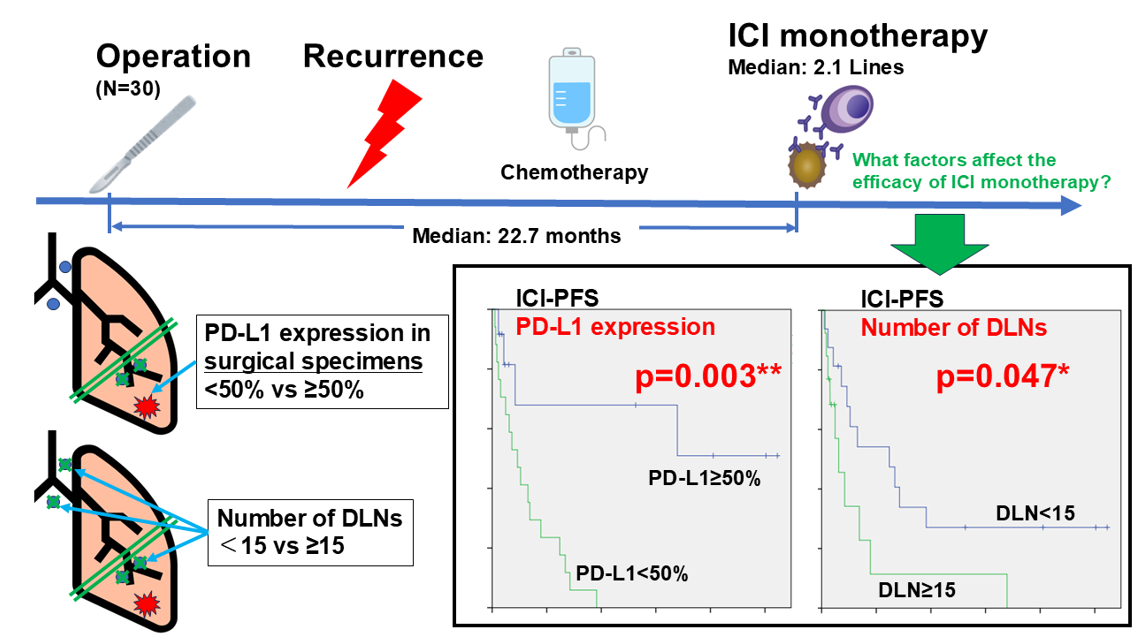 Operation
(N=30)

Recurrence

Chemotherapy

ICI monotherapy
Median: 2.1 Lines

What factors affect the efficacy of ICI monotherapy?

Median: 22.7 months

PD-L1 expression in surgical specimens
<50% vs ≥50%

Number of DLNs
＜15 vs ≥15

ICI-PFS
PD-L1 expression
p=0.003**
PD-L1≥50%
PD-L1<50%

ICI-PFS
Number of DLNs
p=0.047*
DLN<15
DLN≥15